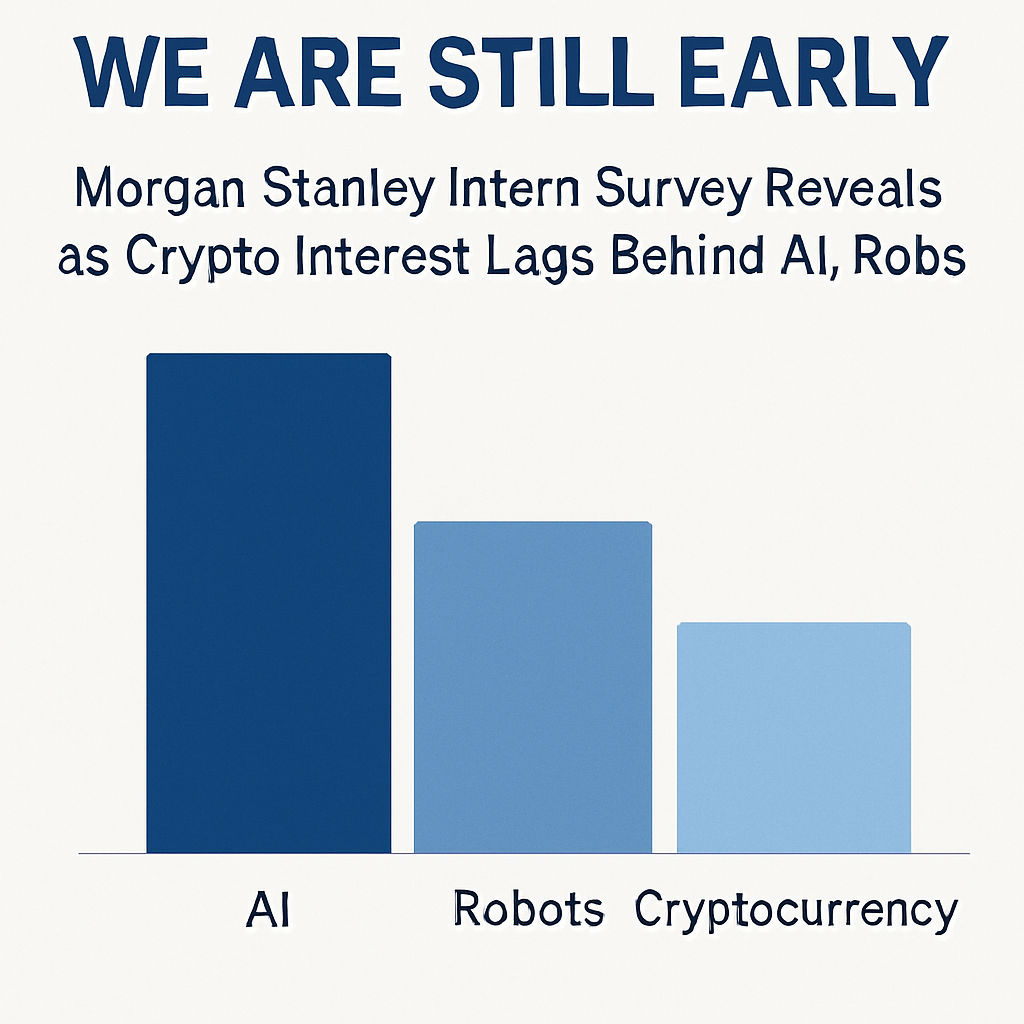 WE ARE STILL EARLY

Morgan Stanley Intern Survey Reveals as Crypto Interest Lags Behind AI, Robs

AI
Robots
Cryptocurrency